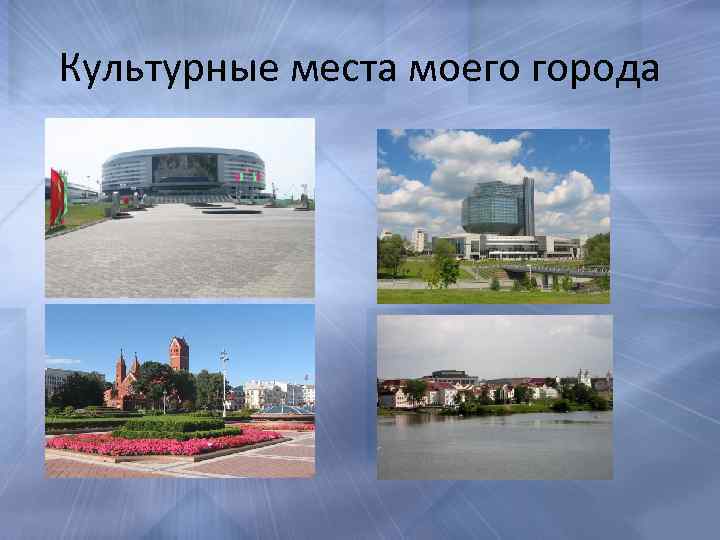 Культурные места моего города